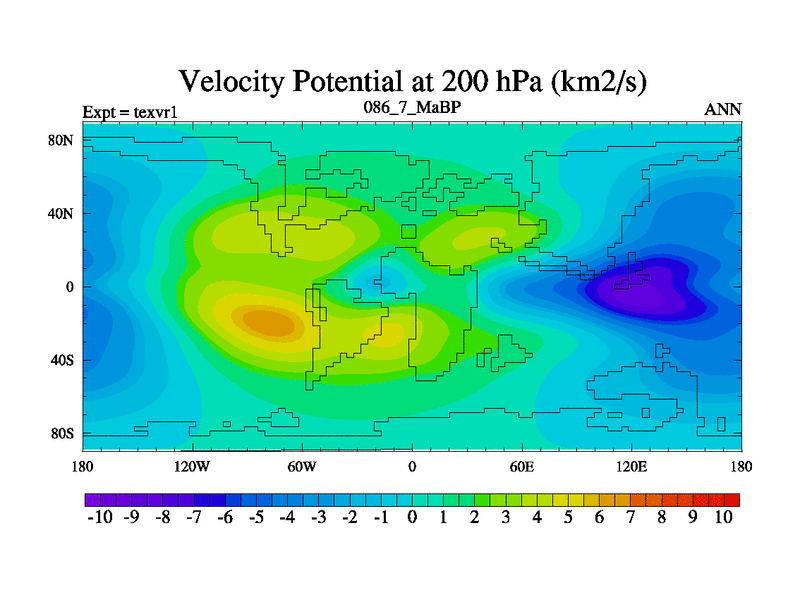 Velocity Potential at 200 hPa (km2/s)

Expt = texvr1

086_7_MaBP

ANN

80N
40N
0
40S
80S

180 120W 60W 0 60E 120E 180

-10 -9 -8 -7 -6 -5 -4 -3 -2 -1 0 1 2 3 4 5 6 7 8 9 10